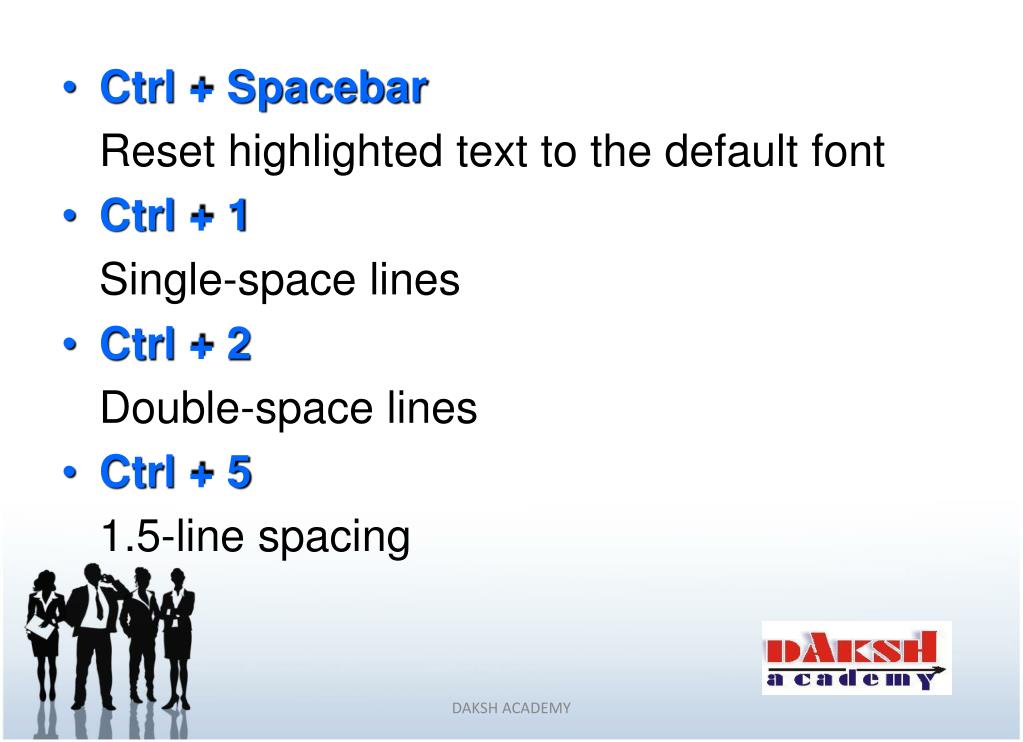 • Ctrl + Spacebar
Reset highlighted text to the default font
• Ctrl + 1
Single-space lines
• Ctrl + 2
Double-space lines
• Ctrl + 5
1.5-line spacing

DAKSH
academy

DAKSH ACADEMY